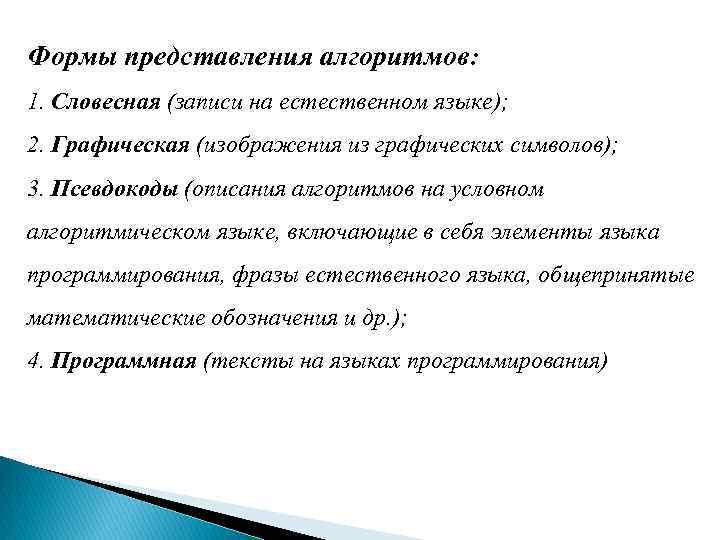 Формы представления алгоритмов:

1. Словесная (записи на естественном языке);

2. Графическая (изображения из графических символов);

3. Псевдокоды (описания алгоритмов на условном алгоритмическом языке, включающие в себя элементы языка программирования, фразы естественного языка, общепринятые математические обозначения и др.);

4. Программная (тексты на языках программирования)